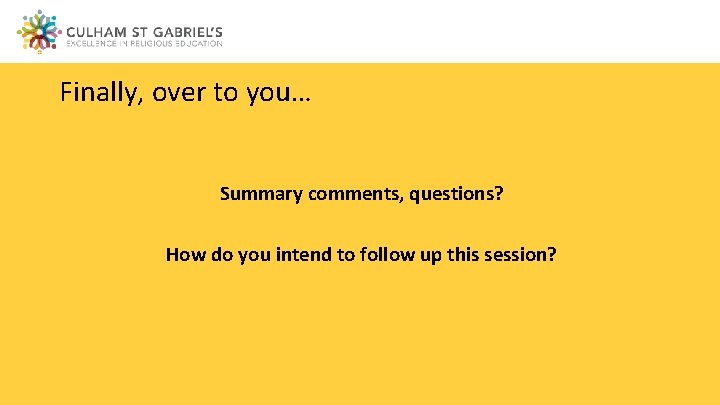 CULHAM ST GABRIEL'S
EXCELLENCE IN RELIGIOUS EDUCATION

Finally, over to you…

Summary comments, questions?

How do you intend to follow up this session?